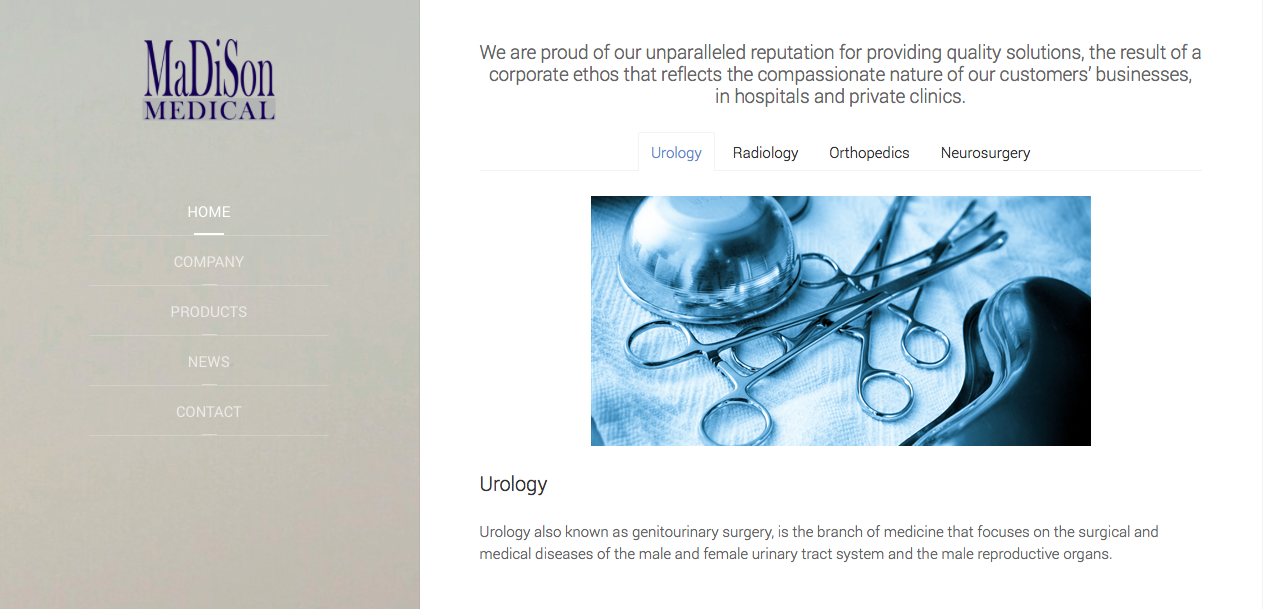 MaDiSon
MEDICAL

HOME
COMPANY
PRODUCTS
NEWS
CONTACT

We are proud of our unparalleled reputation for providing quality solutions, the result of a corporate ethos that reflects the compassionate nature of our customers' businesses, in hospitals and private clinics.

Urology
Radiology
Orthopedics
Neurosurgery

Urology

Urology also known as genitourinary surgery, is the branch of medicine that focuses on the surgical and medical diseases of the male and female urinary tract system and the male reproductive organs.